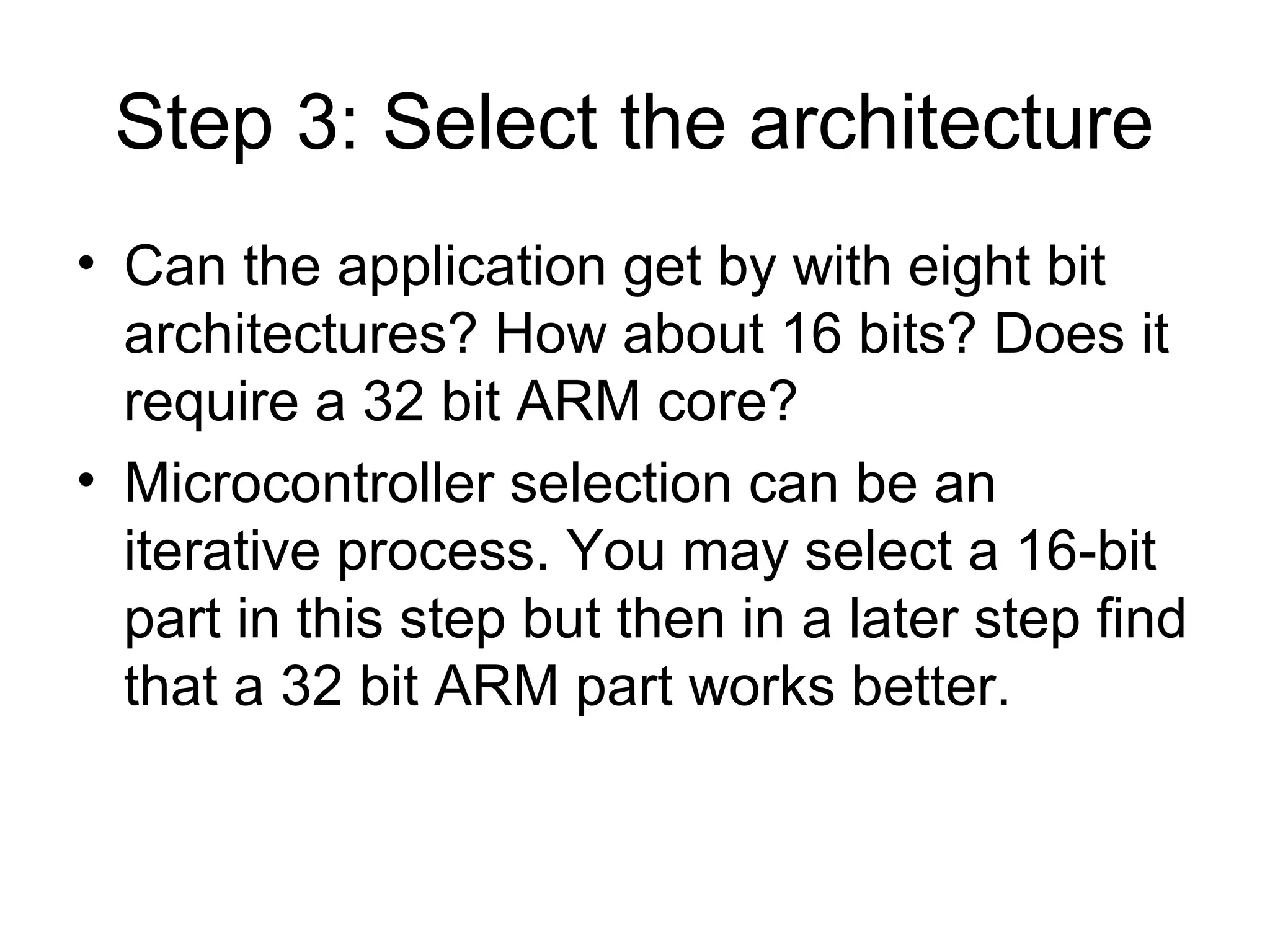 Step 3: Select the architecture

• Can the application get by with eight bit architectures? How about 16 bits? Does it require a 32 bit ARM core?

• Microcontroller selection can be an iterative process. You may select a 16-bit part in this step but then in a later step find that a 32 bit ARM part works better.